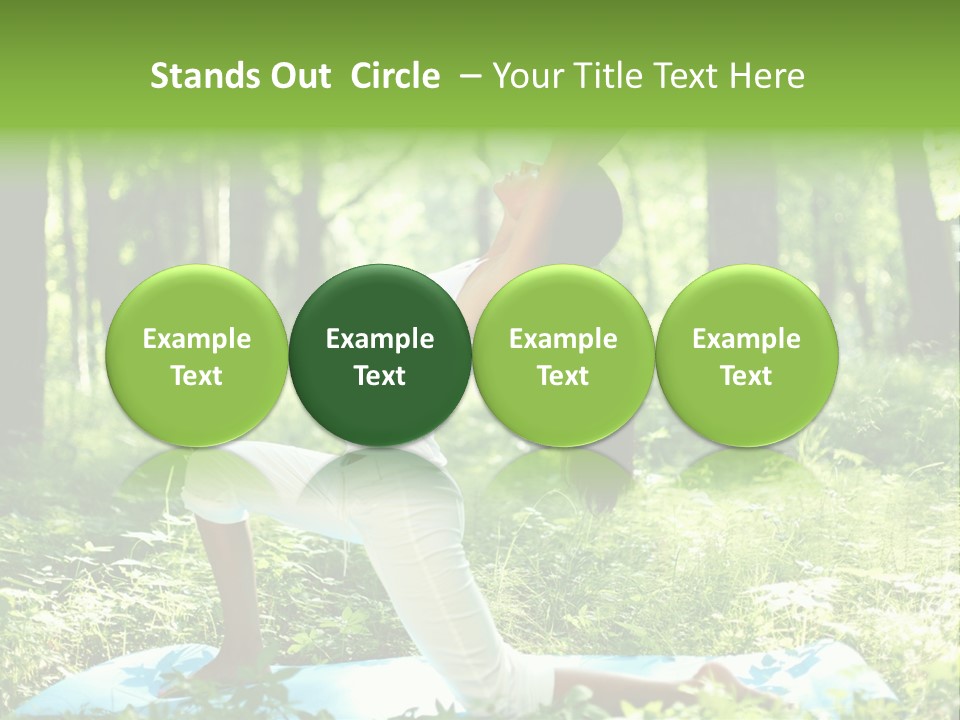 Stands Out Circle – Your Title Text Here

Example Text

Example Text

Example Text

Example Text